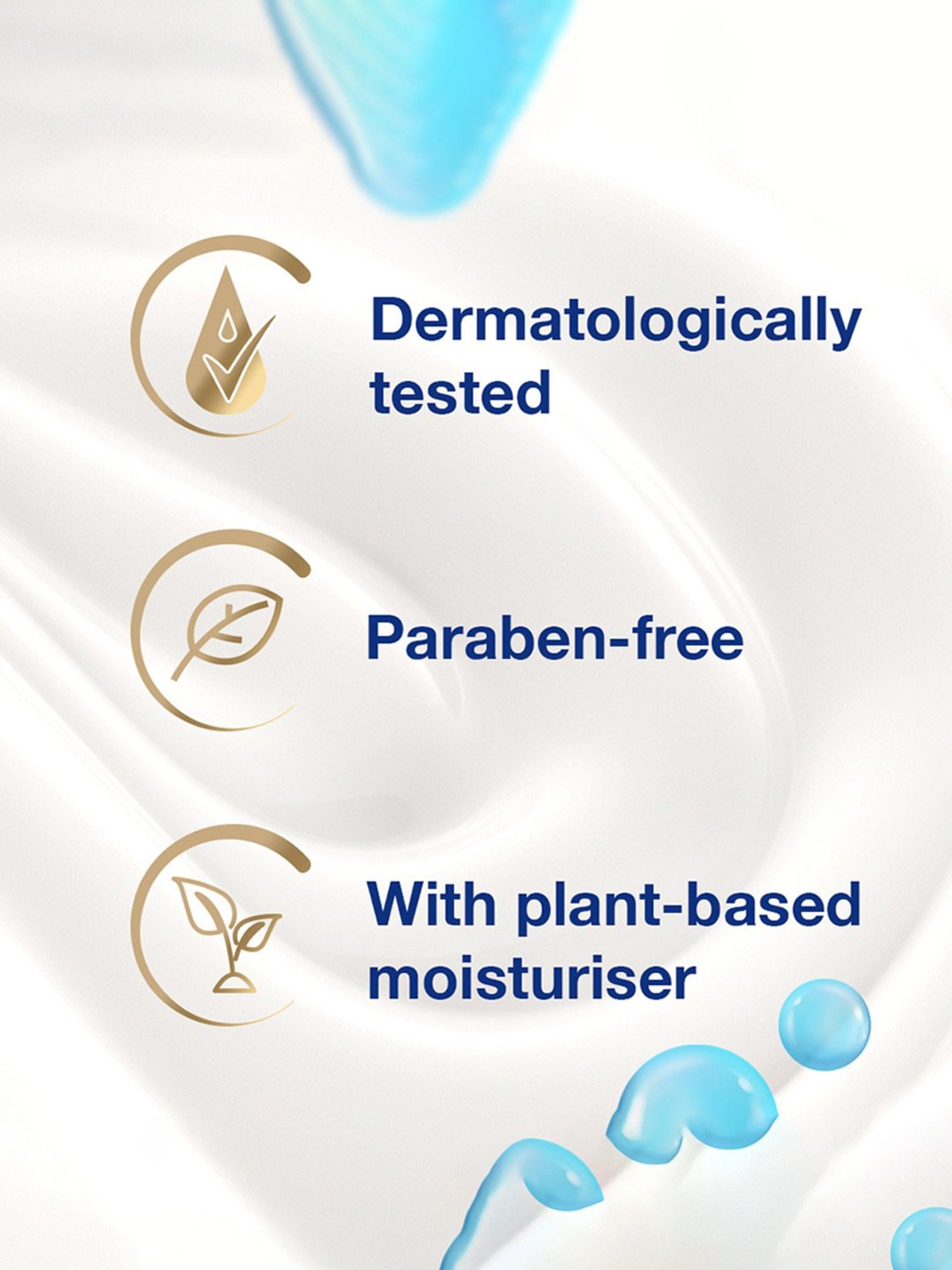 Dermatologically tested

Paraben-free

With plant-based moisturiser